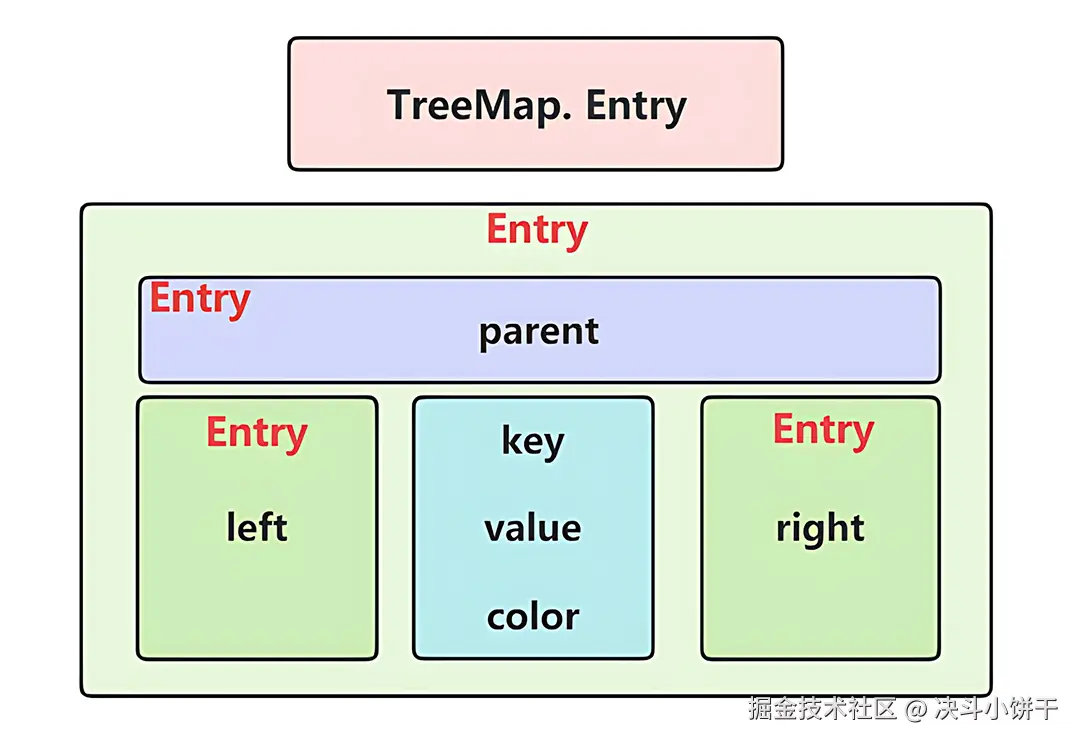 TreeMap. Entry

Entry

Entry
parent

Entry
left

key
value
color

Entry
right

掘金技术社区 @ 决斗小饼干